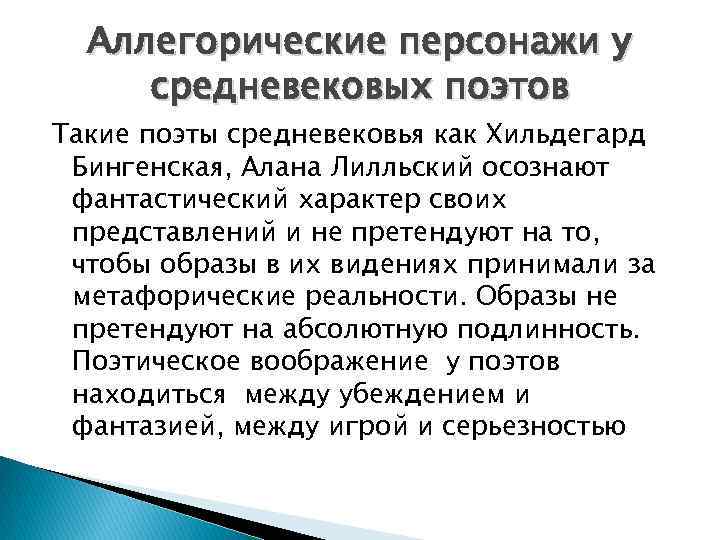 Аллегорические персонажи у средневековых поэтов

Такие поэты средневековья как Хильдегард Бингенская, Алана Лилльский осознают фантастический характер своих представлений и не претендуют на то, чтобы образы в их видениях принимали за метафорические реальности. Образы не претендуют на абсолютную подлинность. Поэтическое воображение у поэтов находиться между убеждением и фантазией, между игрой и серьезностью